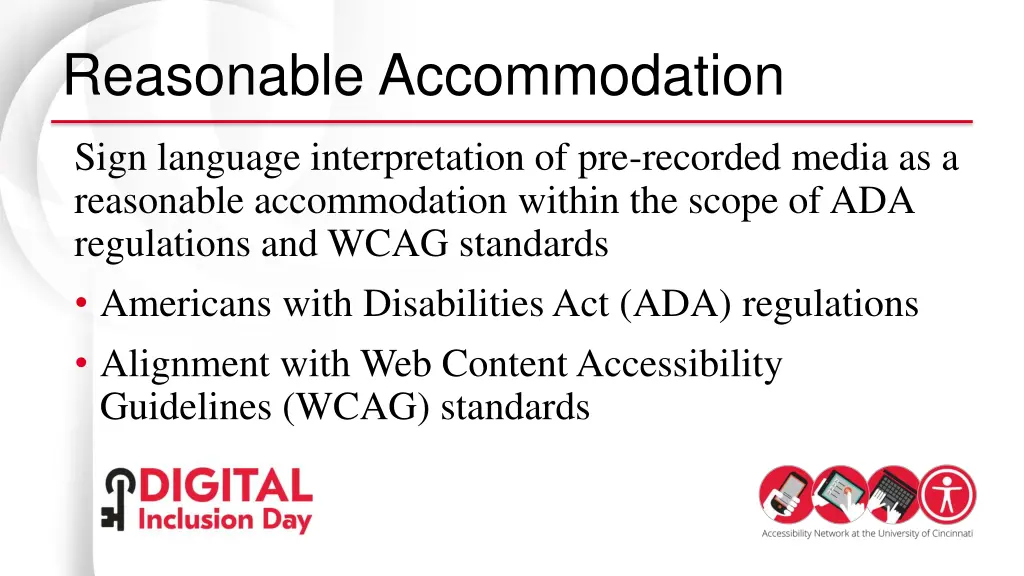 Reasonable Accommodation

Sign language interpretation of pre-recorded media as a reasonable accommodation within the scope of ADA regulations and WCAG standards

• Americans with Disabilities Act (ADA) regulations
• Alignment with Web Content Accessibility Guidelines (WCAG) standards

DIGITAL Inclusion Day

Accessibility Network at the University of Cincinnati